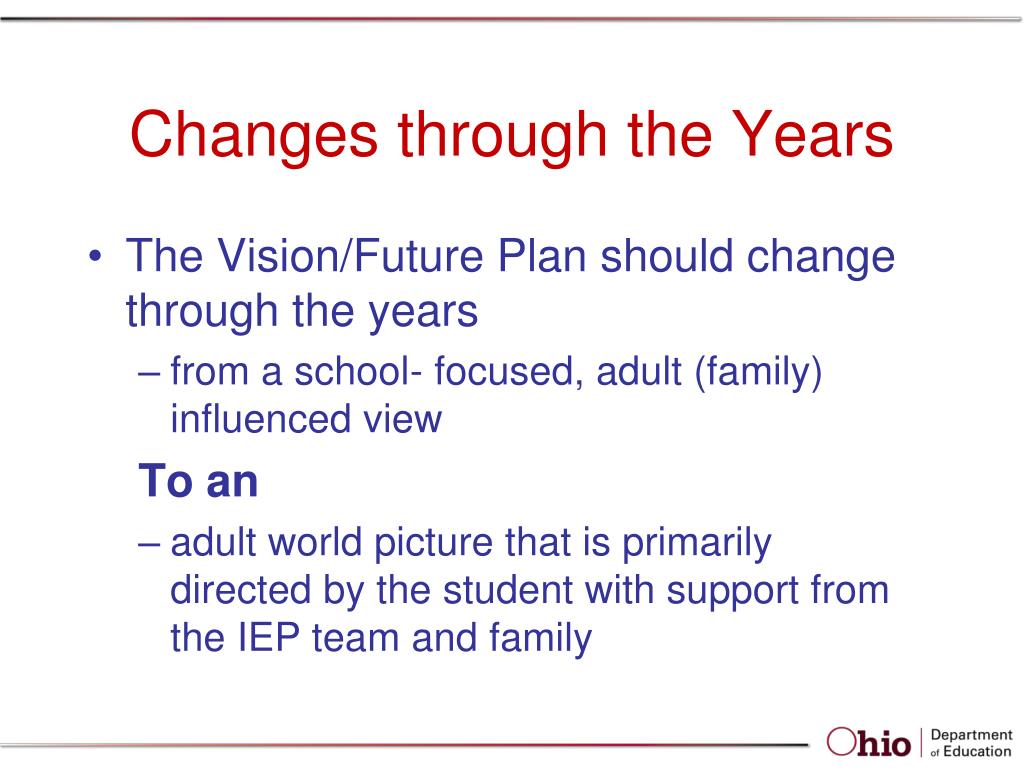 Changes through the Years

• The Vision/Future Plan should change through the years
– from a school- focused, adult (family) influenced view

To an

– adult world picture that is primarily directed by the student with support from the IEP team and family

Ohio | Department of Education